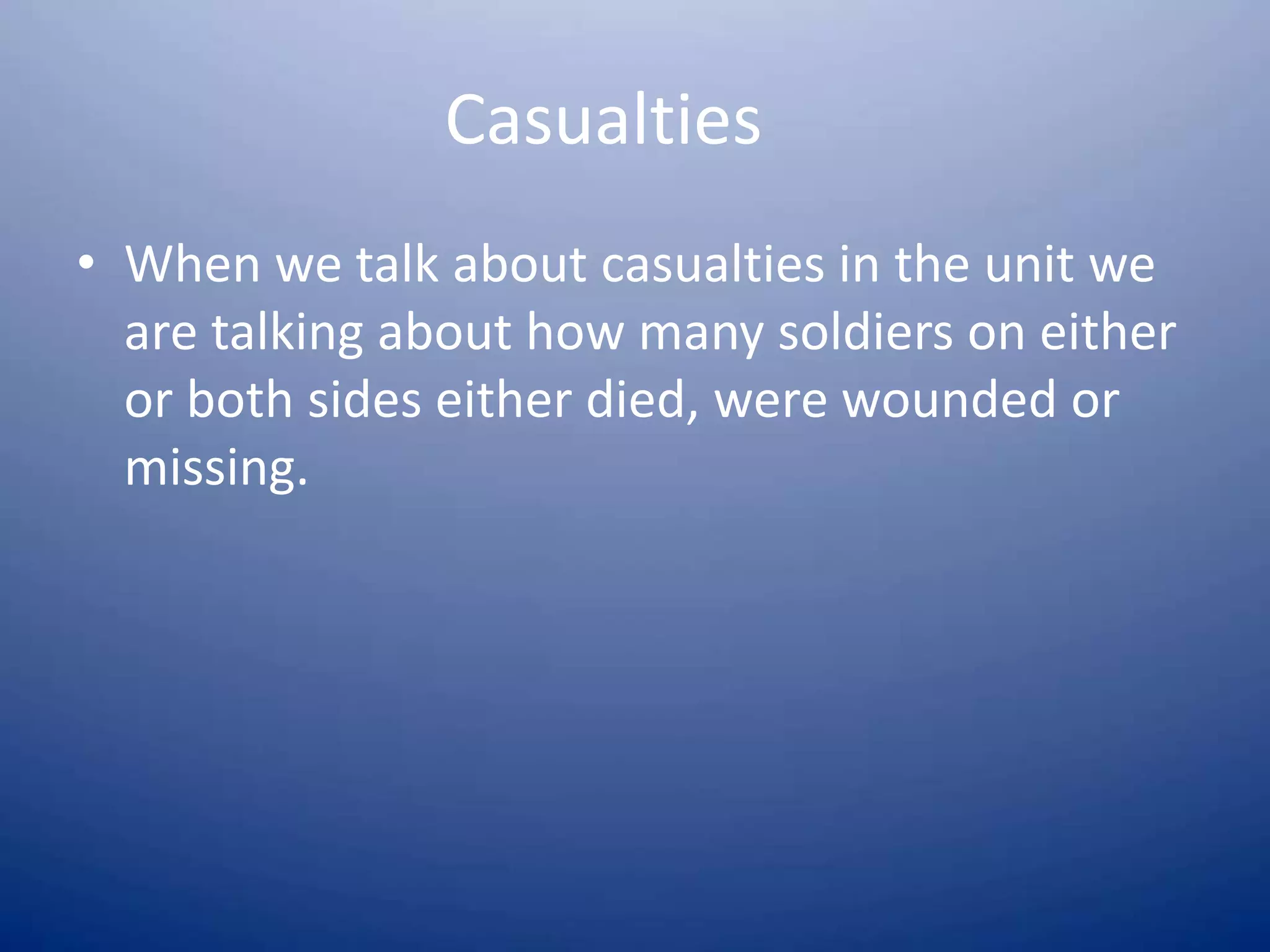 Casualties

• When we talk about casualties in the unit we are talking about how many soldiers on either or both sides either died, were wounded or missing.